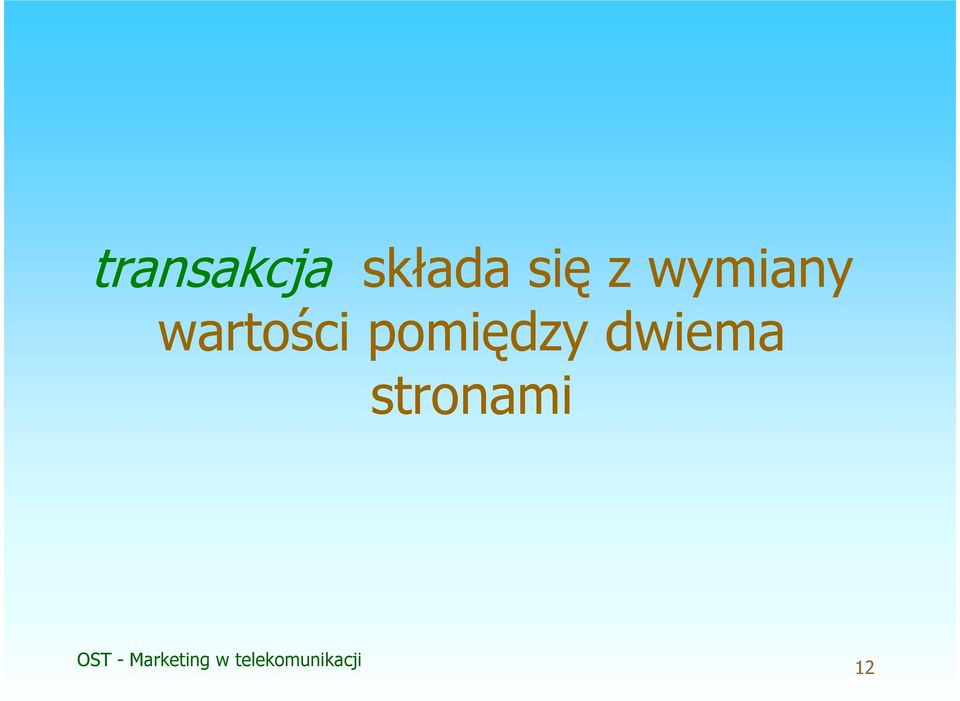 transakcja składa się z wymiany wartości pomiędzy dwiema stronami

OST - Marketing w telekomunikacji

12